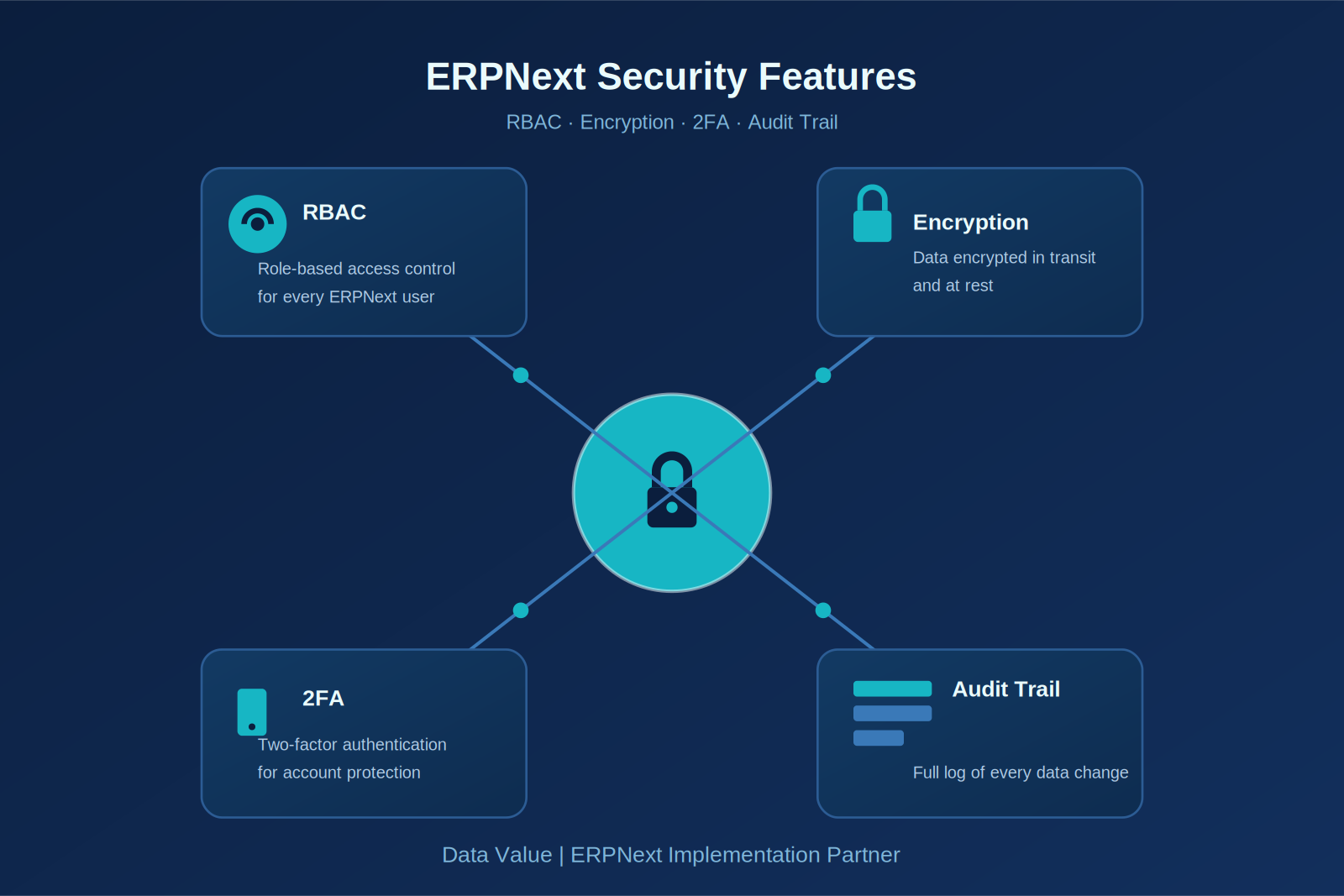 ERPNext Security Features

RBAC · Encryption · 2FA · Audit Trail

RBAC

Role-based access control for every ERPNext user

Encryption

Data encrypted in transit and at rest

2FA

Two-factor authentication for account protection

Audit Trail

Full log of every data change

Data Value | ERPNext Implementation Partner